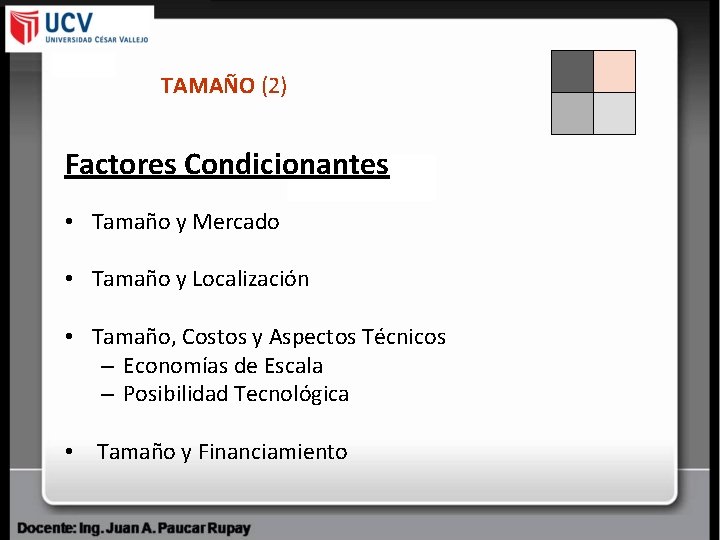 UCV
UNIVERSIDAD CÉSAR VALLEJO

TAMAÑO (2)

Factores Condicionantes

• Tamaño y Mercado

• Tamaño y Localización

• Tamaño, Costos y Aspectos Técnicos
– Economías de Escala
– Posibilidad Tecnológica

• Tamaño y Financiamiento

Docente: Ing. Juan A. Paucar Rupay